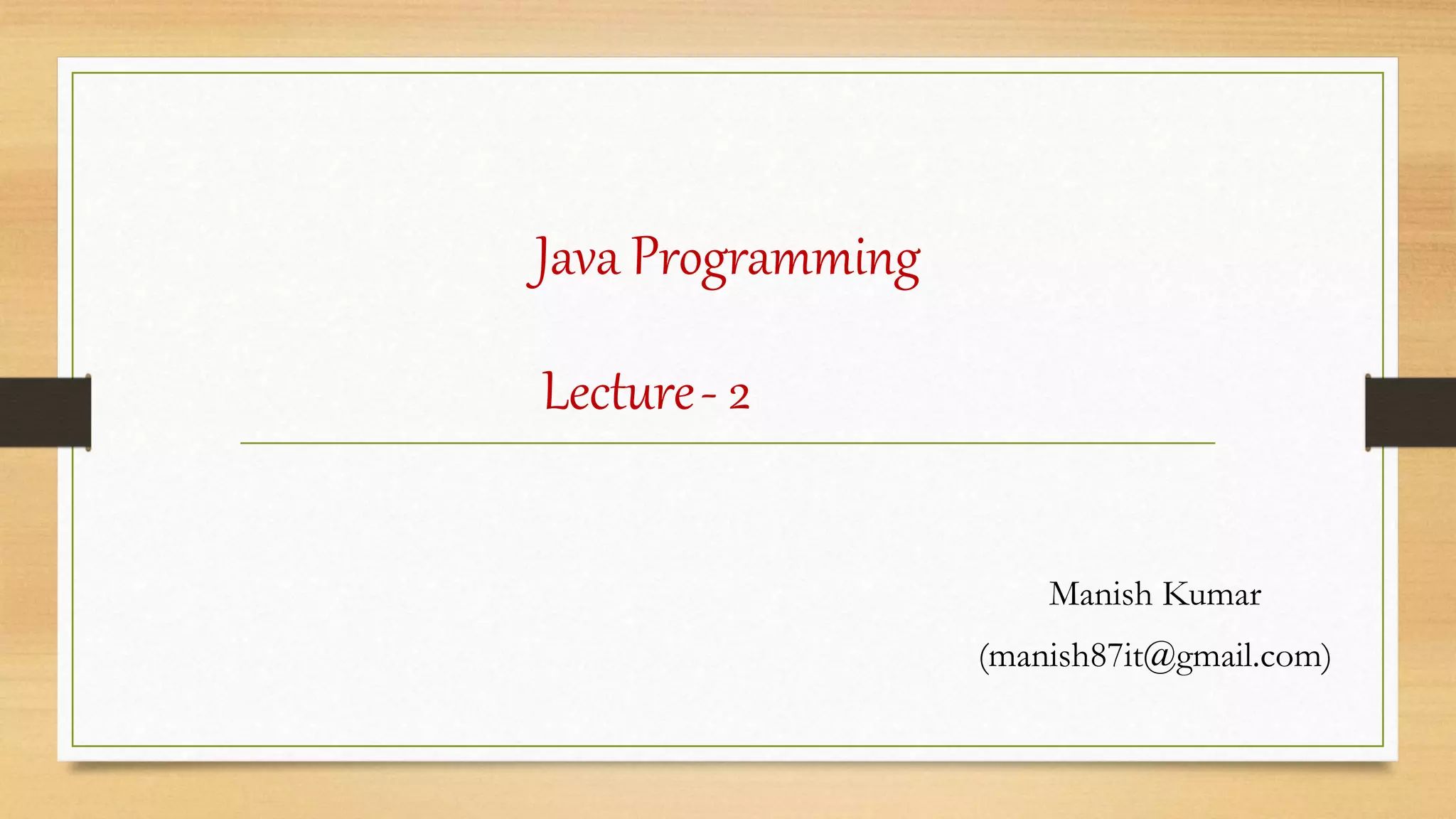 Java Programming

Lecture - 2

Manish Kumar
(manish87it@gmail.com)